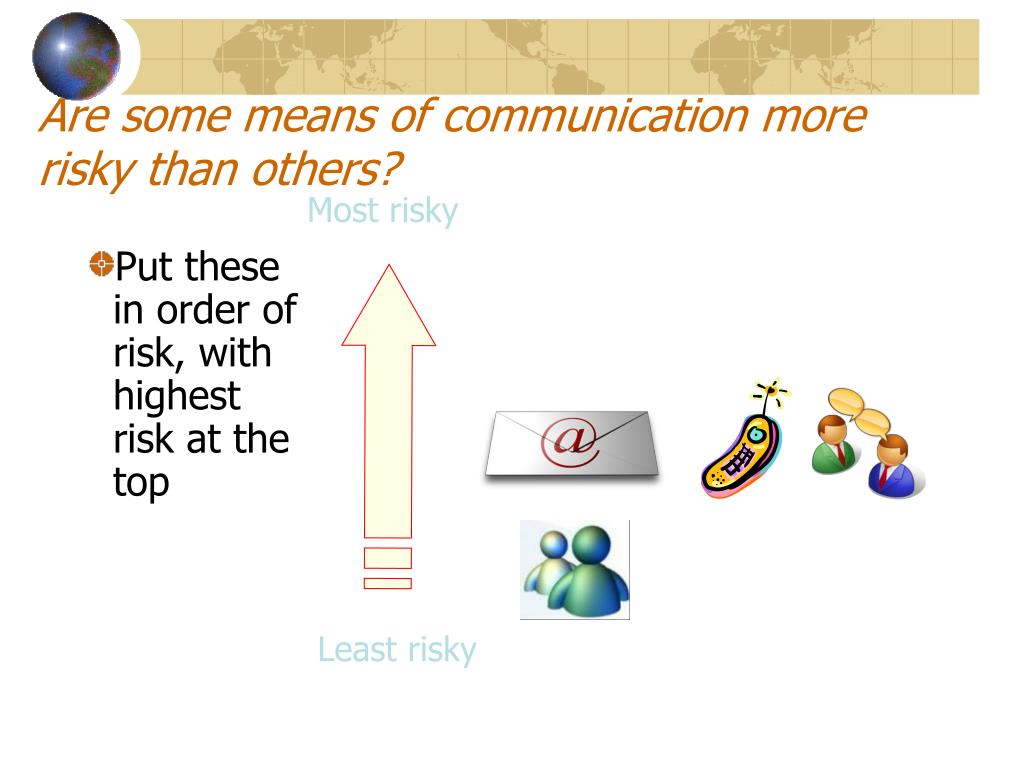 Are some means of communication more risky than others?

Most risky

Put these in order of risk, with highest risk at the top

@

Least risky